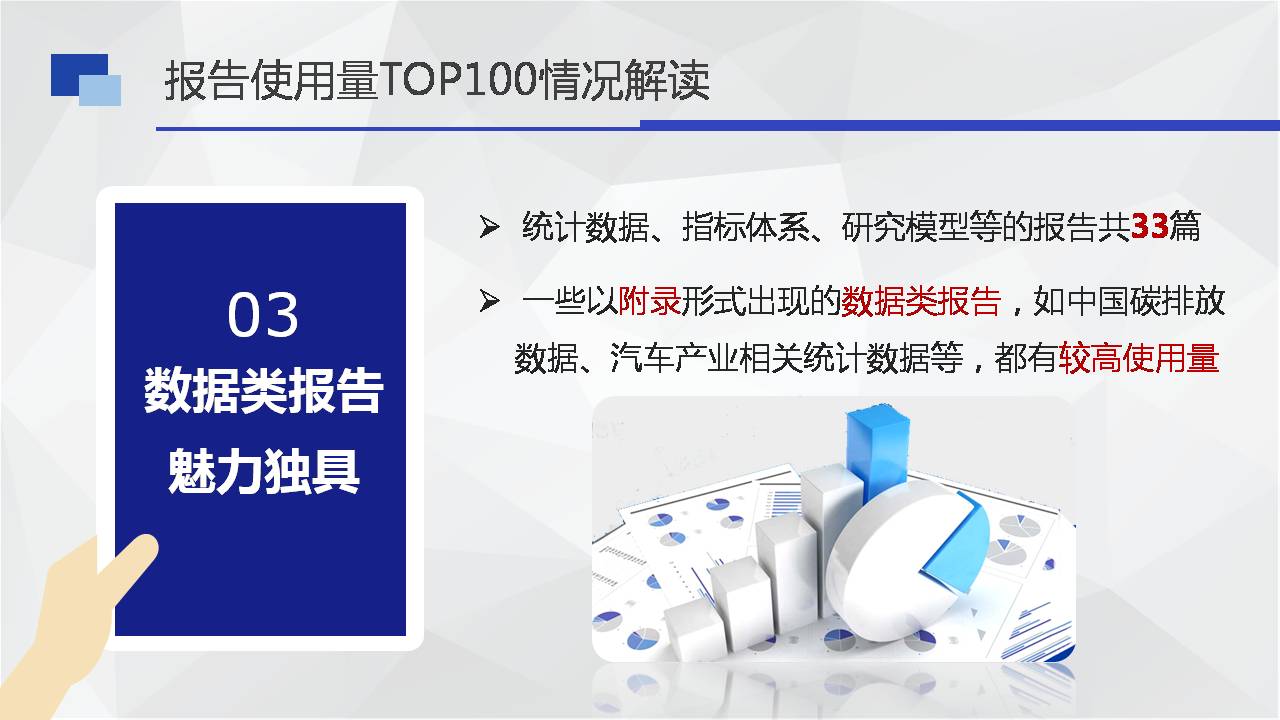 报告使用量TOP100情况解读

03
数据类报告
魅力独具

➢ 统计数据、指标体系、研究模型等的报告共33篇

➢ 一些以附录形式出现的数据类报告，如中国碳排放数据、汽车产业相关统计数据等，都有较高使用量